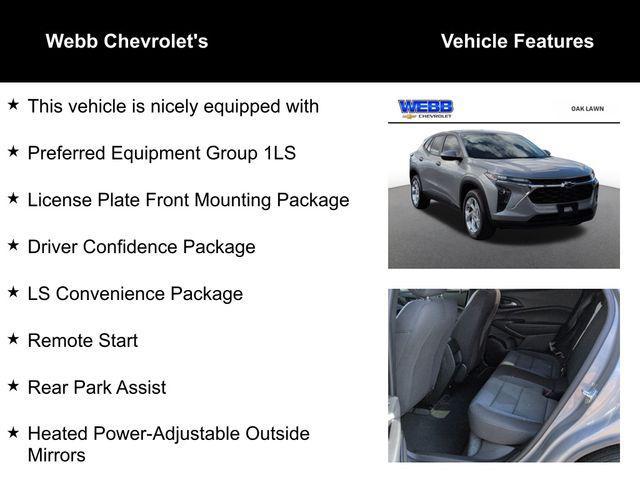 Webb Chevrolet's

Vehicle Features

★ This vehicle is nicely equipped with

★ Preferred Equipment Group 1LS

★ License Plate Front Mounting Package

★ Driver Confidence Package

★ LS Convenience Package

★ Remote Start

★ Rear Park Assist

★ Heated Power-Adjustable Outside Mirrors

WEBB CHEVROLET

OAK LAWN